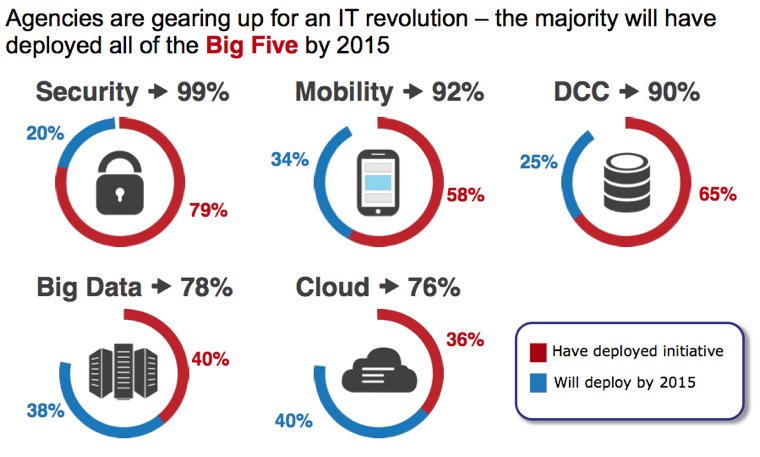 Agencies are gearing up for an IT revolution – the majority will have deployed all of the Big Five by 2015

Security → 99%

20%

79%

Mobility → 92%

34%

58%

DCC → 90%

25%

65%

Big Data → 78%

40%

38%

Cloud → 76%

36%

40%

Have deployed initiative

Will deploy by 2015